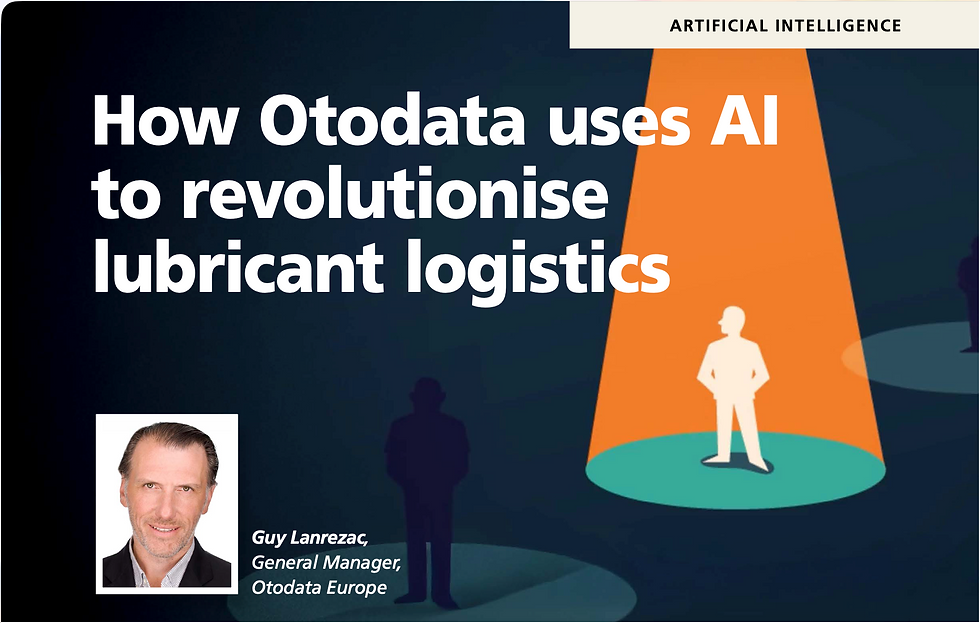 ARTIFICIAL INTELLIGENCE

How Otodata uses AI to revolutionise lubricant logistics

Guy Lanrezac,
General Manager,
Otodata Europe